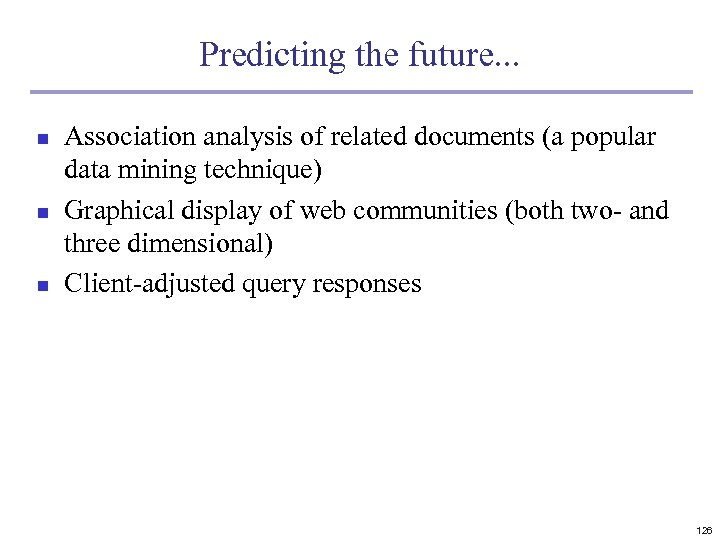 Predicting the future...

- Association analysis of related documents (a popular data mining technique)
- Graphical display of web communities (both two- and three dimensional)
- Client-adjusted query responses

126